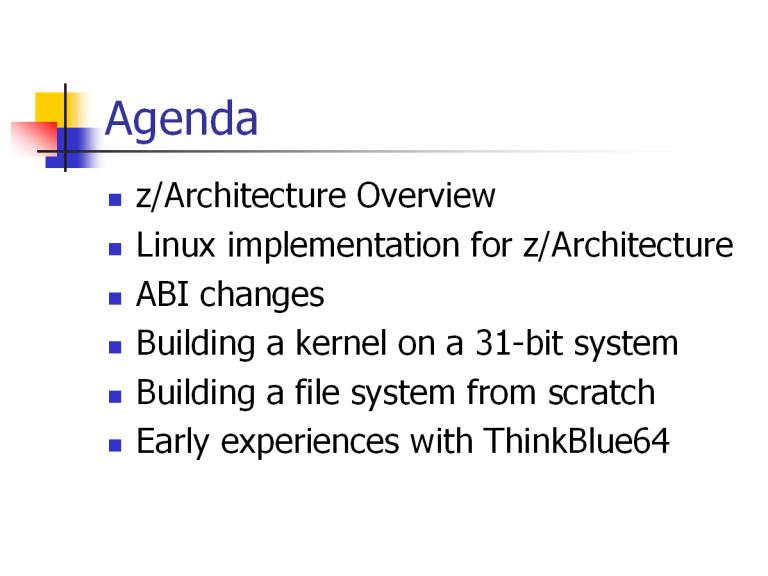 Agenda

- z/Architecture Overview
- Linux implementation for z/Architecture
- ABI changes
- Building a kernel on a 31-bit system
- Building a file system from scratch
- Early experiences with ThinkBlue64